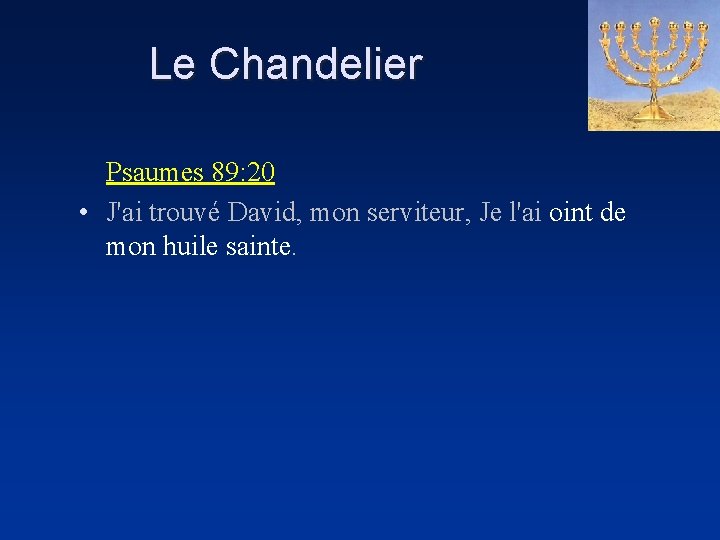 Le Chandelier

Psaumes 89:20

• J'ai trouvé David, mon serviteur, Je l'ai oint de mon huile sainte.